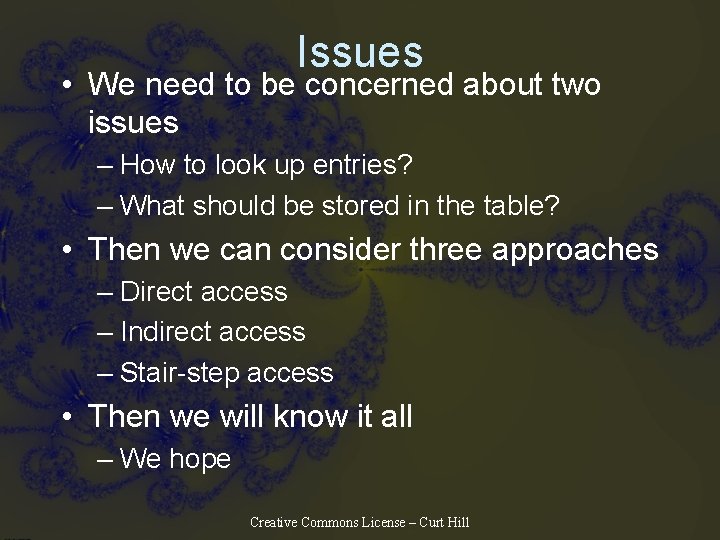 Issues

• We need to be concerned about two issues
– How to look up entries?
– What should be stored in the table?
• Then we can consider three approaches
– Direct access
– Indirect access
– Stair-step access
• Then we will know it all
– We hope

Creative Commons License – Curt Hill